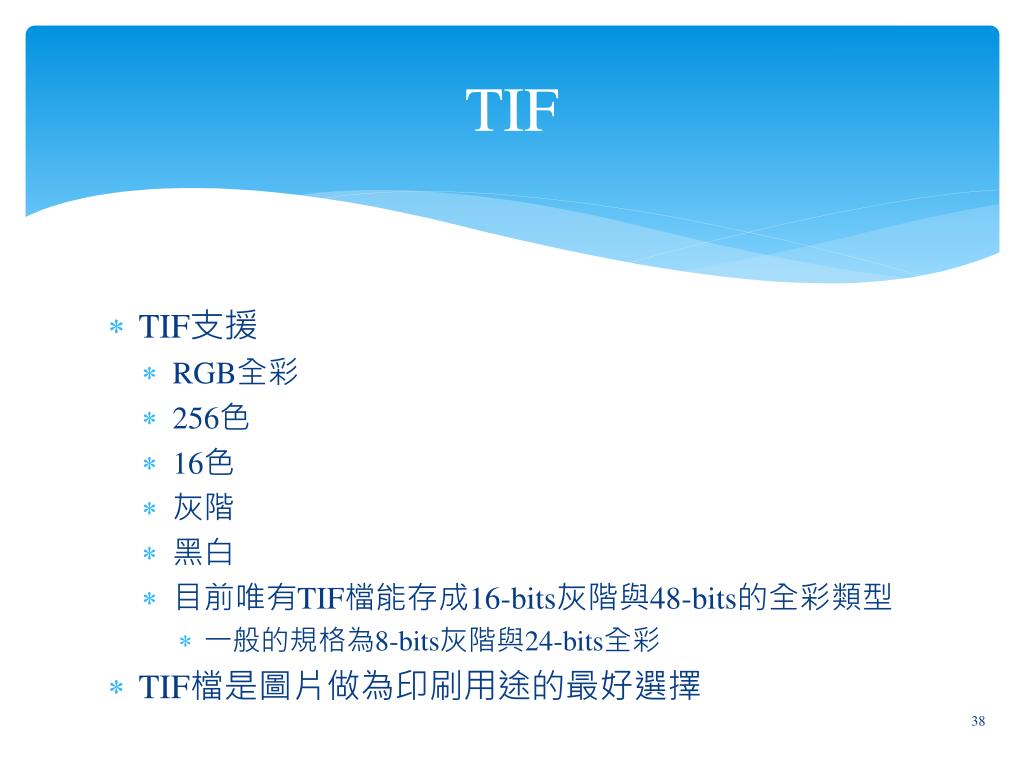 TIF

* TIF支援
  * RGB全彩
  * 256色
  * 16色
  * 灰階
  * 黑白
  * 目前唯有TIF檔能存成16-bits灰階與48-bits的全彩類型
    * 一般的規格為8-bits灰階與24-bits全彩
* TIF檔是圖片做為印刷用途的最好選擇

38